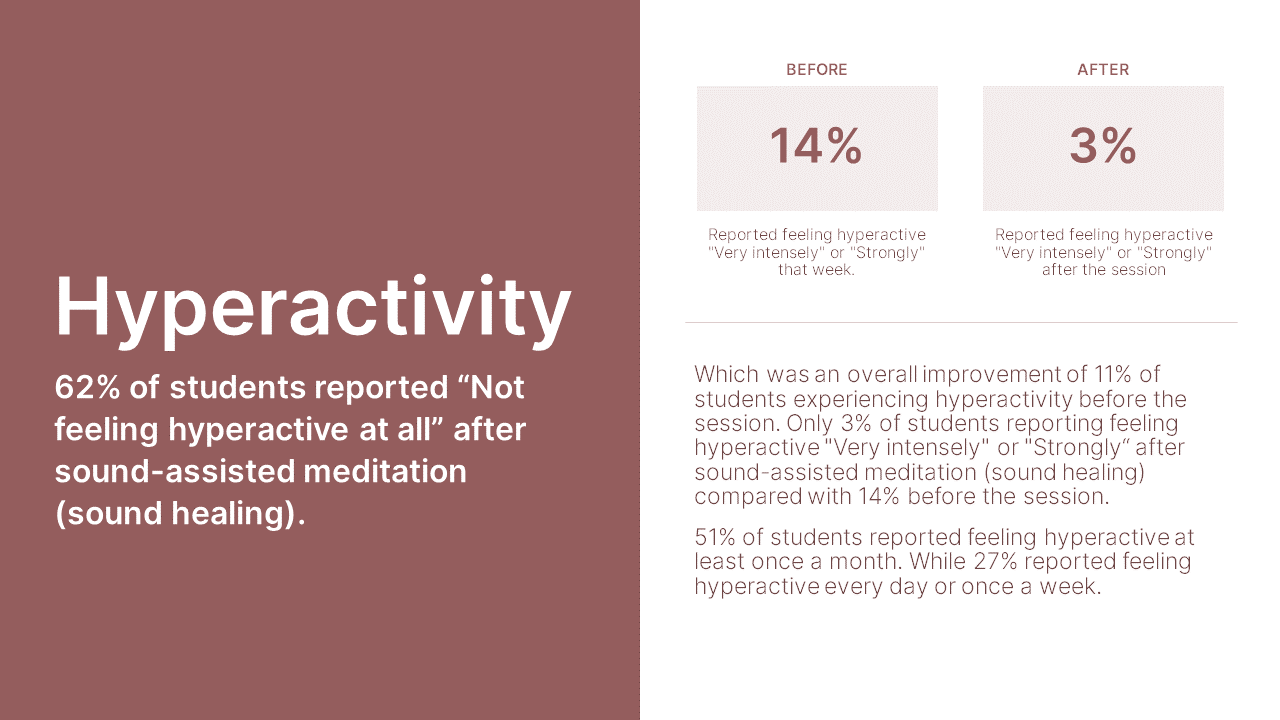 Hyperactivity

62% of students reported “Not feeling hyperactive at all” after sound-assisted meditation (sound healing).

BEFORE

14%

Reported feeling hyperactive "Very intensely" or "Strongly" that week.

AFTER

3%

Reported feeling hyperactive "Very intensely" or "Strongly" after the session

Which was an overall improvement of 11% of students experiencing hyperactivity before the session. Only 3% of students reporting feeling hyperactive "Very intensely" or "Strongly“ after sound-assisted meditation (sound healing) compared with 14% before the session.

51% of students reported feeling hyperactive at least once a month. While 27% reported feeling hyperactive every day or once a week.